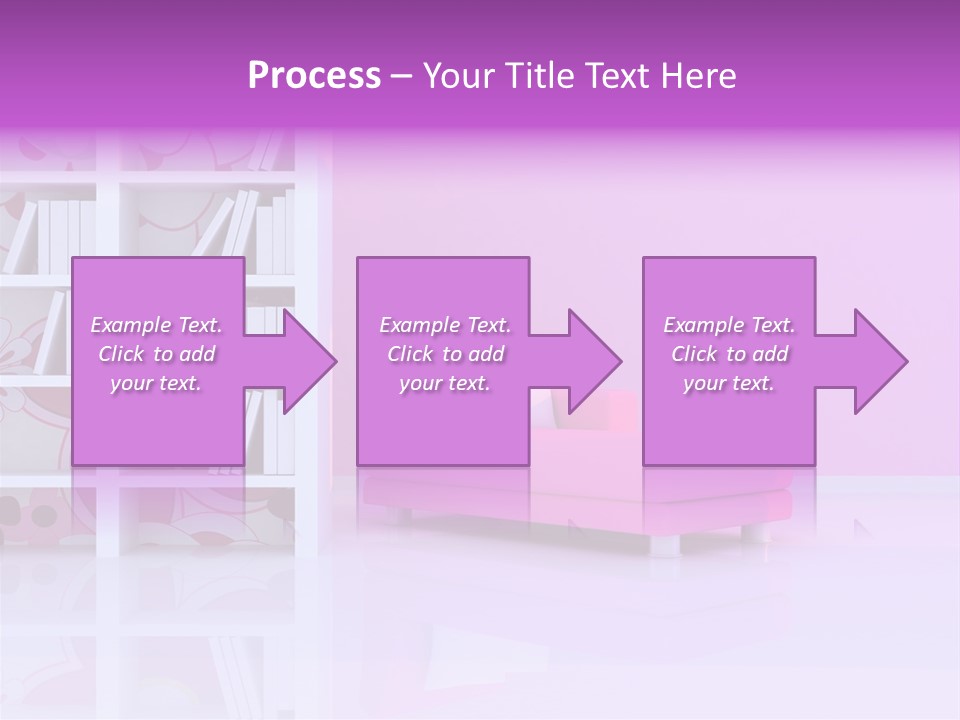 Process – Your Title Text Here

Example Text. Click to add your text.

Example Text. Click to add your text.

Example Text. Click to add your text.